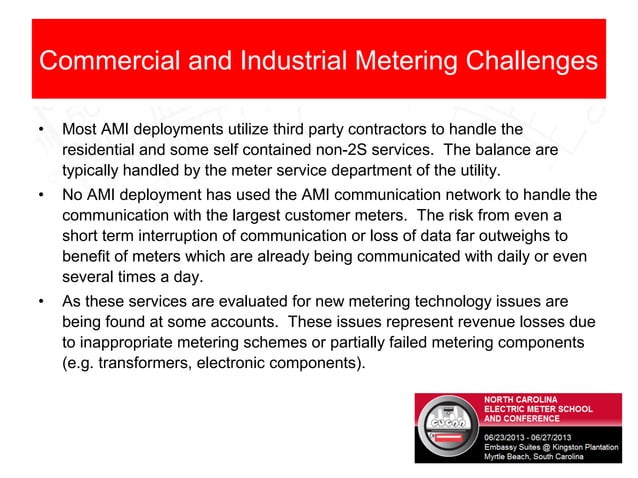 Commercial and Industrial Metering Challenges

• Most AMI deployments utilize third party contractors to handle the residential and some self contained non-2S services. The balance are typically handled by the meter service department of the utility.

• No AMI deployment has used the AMI communication network to handle the communication with the largest customer meters. The risk from even a short term interruption of communication or loss of data far outweighs to benefit of meters which are already being communicated with daily or even several times a day.

• As these services are evaluated for new metering technology issues are being found at some accounts. These issues represent revenue losses due to inappropriate metering schemes or partially failed metering components (e.g. transformers, electronic components).

NORTH CAROLINA
ELECTRIC METER SCHOOL
AND CONFERENCE

06/23/2013 - 06/27/2013
Embassy Suites @ Kingston Plantation
Myrtle Beach, South Carolina